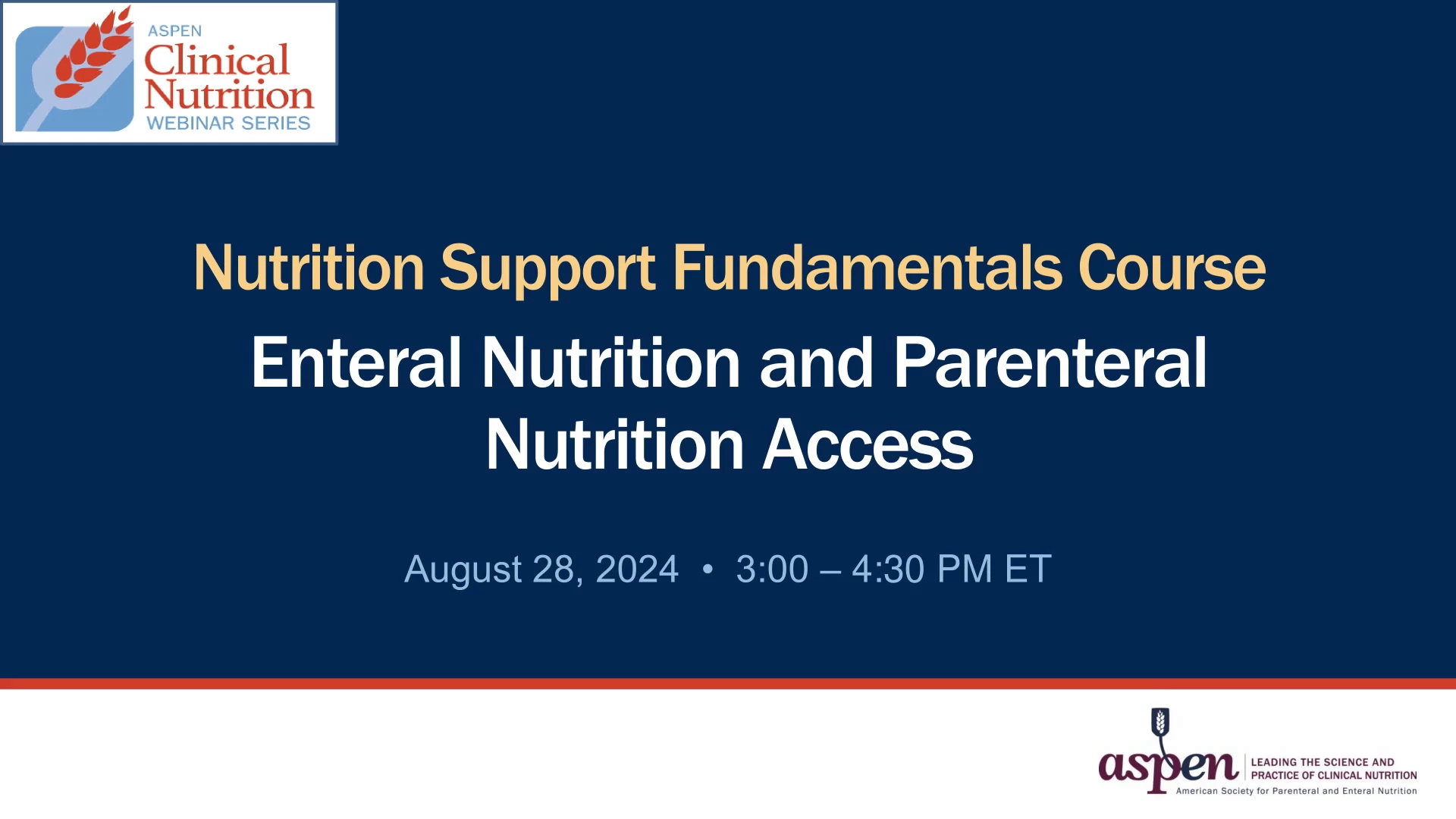 ASPEN
Clinical
Nutrition
WEBINAR SERIES

Nutrition Support Fundamentals Course

Enteral Nutrition and Parenteral Nutrition Access

August 28, 2024 • 3:00 – 4:30 PM ET

aspen
LEADING THE SCIENCE AND PRACTICE OF CLINICAL NUTRITION
American Society for Parenteral and Enteral Nutrition